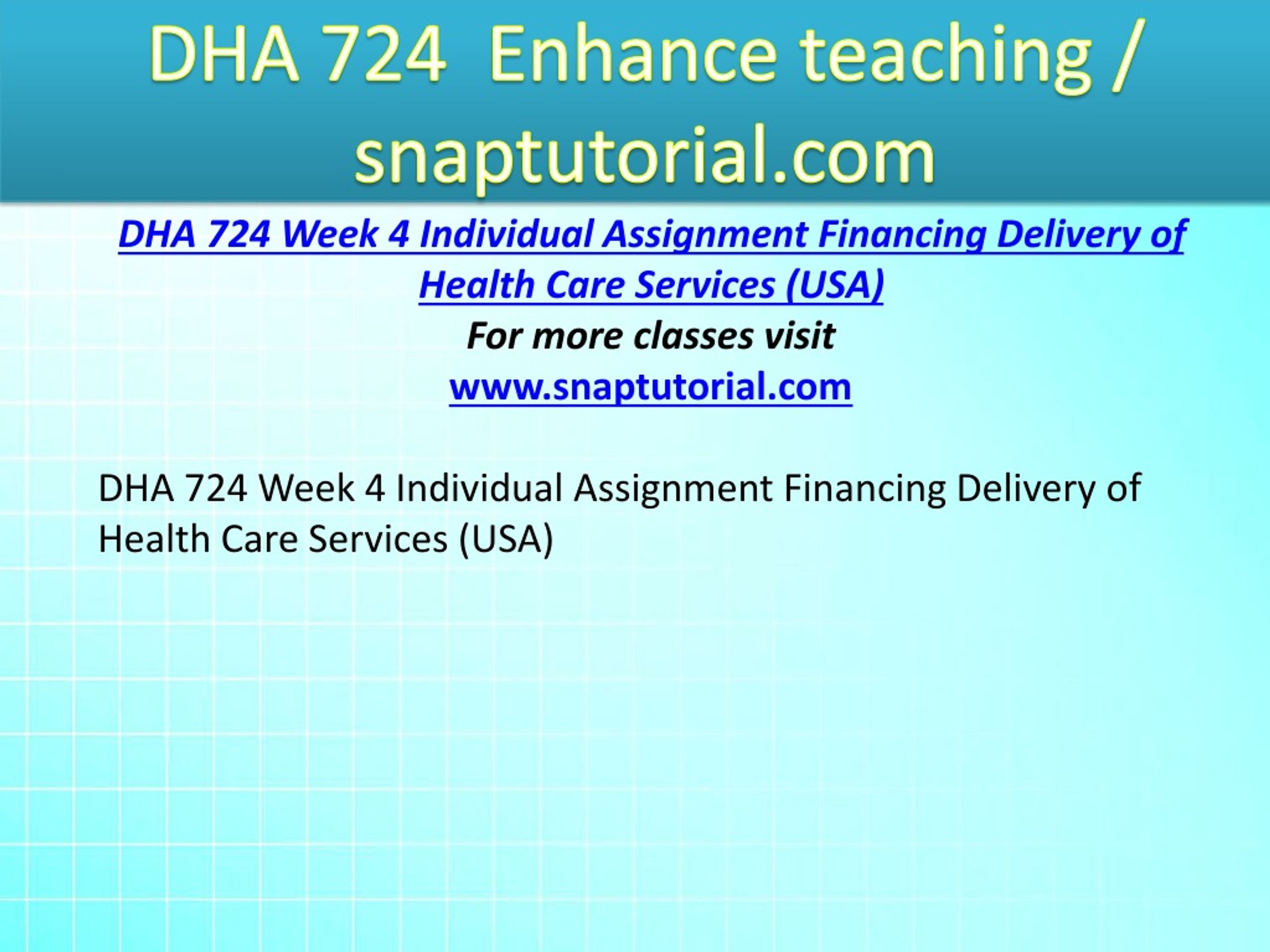 DHA 724 Enhance teaching / snaptutorial.com

DHA 724 Week 4 Individual Assignment Financing Delivery of Health Care Services (USA)
For more classes visit
www.snaptutorial.com

DHA 724 Week 4 Individual Assignment Financing Delivery of Health Care Services (USA)